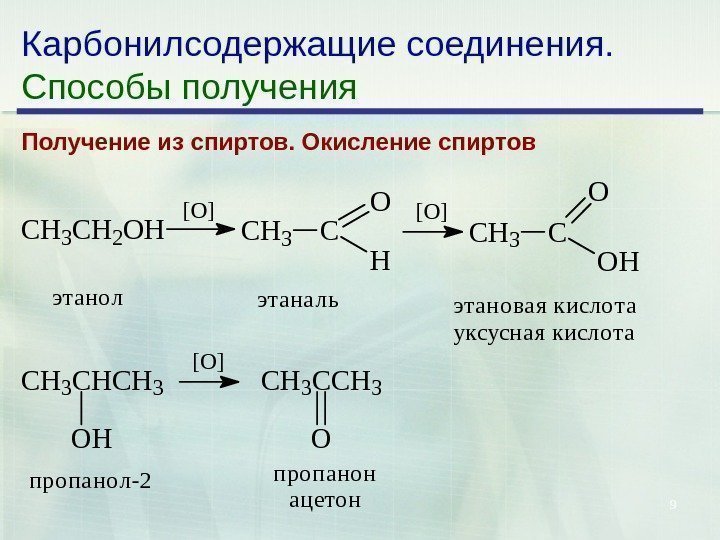 Карбонилсодержащие соединения.
Способы получения

Получение из спиртов. Окисление спиртов

$CH_3CH_2OH \xrightarrow{[O]} CH_3-C(=O)H \xrightarrow{[O]} CH_3-C(=O)OH$

этанол

этаналь

этановая кислота
уксусная кислота

$CH_3CH(OH)CH_3 \xrightarrow{[O]} CH_3C(=O)CH_3$

пропанол-2

пропанон
ацетон

9